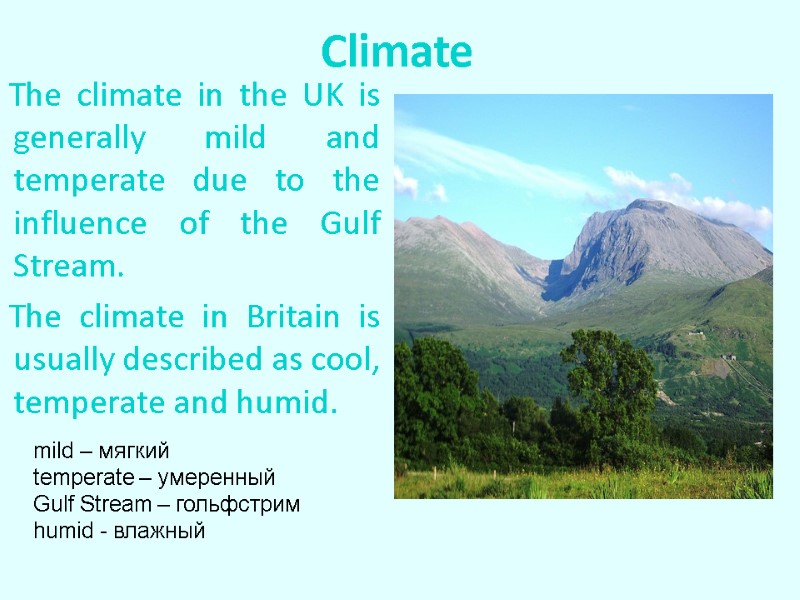 Climate

The climate in the UK is generally mild and temperate due to the influence of the Gulf Stream.

The climate in Britain is usually described as cool, temperate and humid.

mild – мягкий
temperate – умеренный
Gulf Stream – гольфстрим
humid - влажный